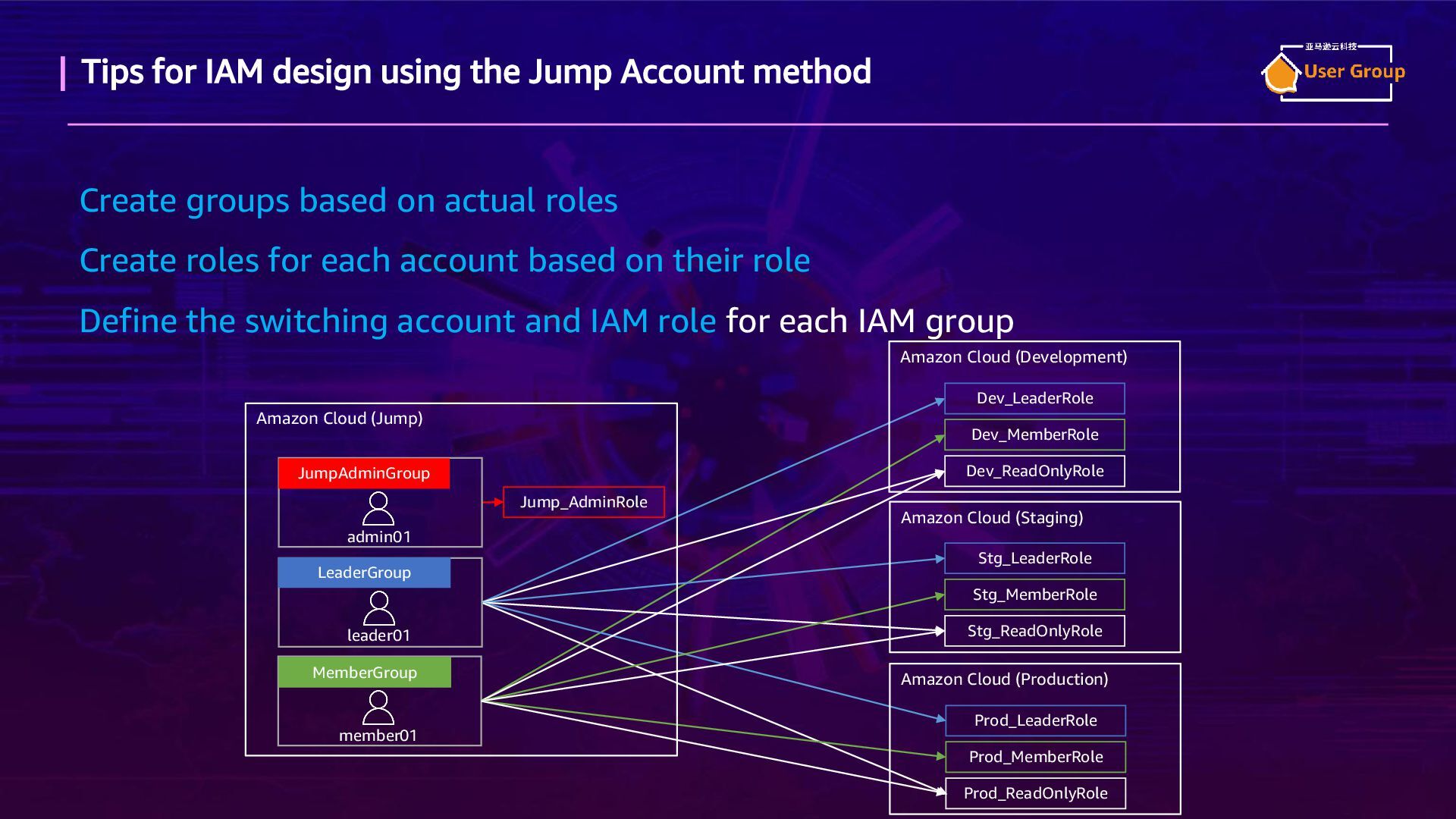 Tips for IAM design using the Jump Account method

亚马逊云科技 User Group

Create groups based on actual roles

Create roles for each account based on their role

Define the switching account and IAM role for each IAM group

Amazon Cloud (Jump)

JumpAdminGroup

admin01

Jump_AdminRole

LeaderGroup

leader01

MemberGroup

member01

Amazon Cloud (Development)

Dev_LeaderRole

Dev_MemberRole

Dev_ReadOnlyRole

Amazon Cloud (Staging)

Stg_LeaderRole

Stg_MemberRole

Stg_ReadOnlyRole

Amazon Cloud (Production)

Prod_LeaderRole

Prod_MemberRole

Prod_ReadOnlyRole